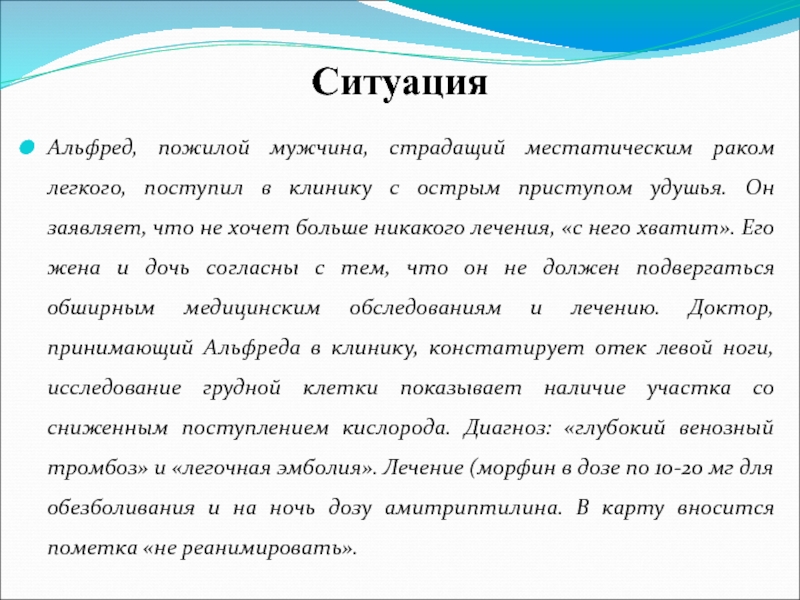 Ситуация

Альфред, пожилой мужчина, страдащий местатическим раком легкого, поступил в клинику с острым приступом удушья. Он заявляет, что не хочет больше никакого лечения, «с него хватит». Его жена и дочь согласны с тем, что он не должен подвергаться обширным медицинским обследованиям и лечению. Доктор, принимающий Альфреда в клинику, констатирует отек левой ноги, исследование грудной клетки показывает наличие участка со сниженным поступлением кислорода. Диагноз: «глубокий венозный тромбоз» и «легочная эмболия». Лечение (морфин в дозе по 10-20 мг для обезболивания и на ночь дозу амитриптилина. В карту вносится пометка «не реанимировать».